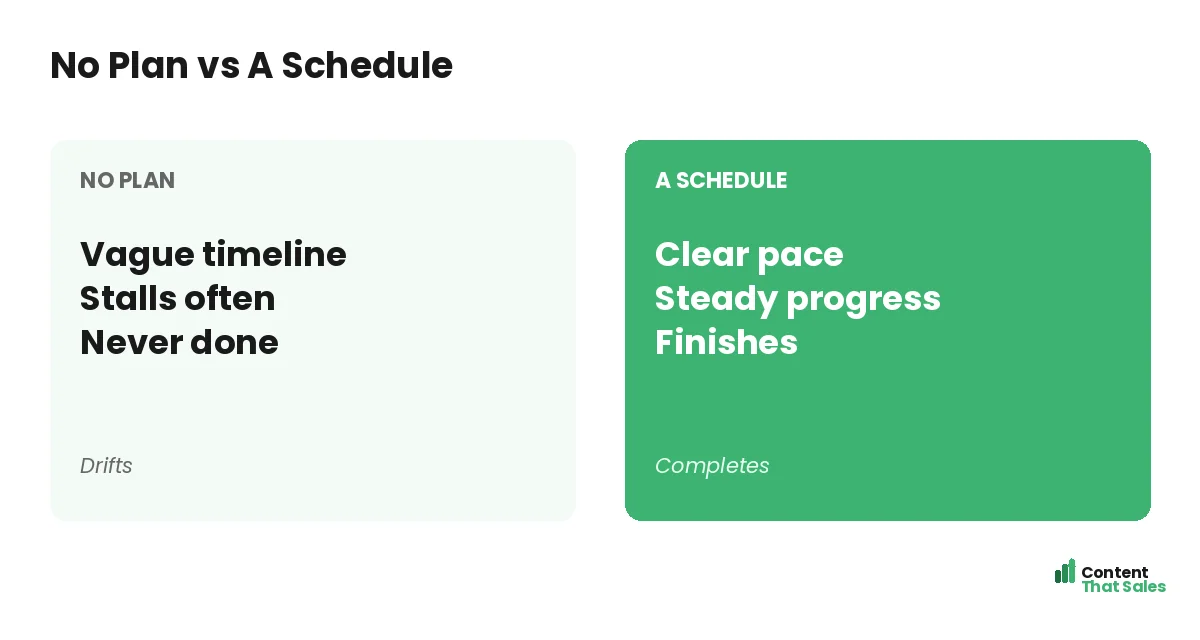 No Plan vs A Schedule

NO PLAN

Vague timeline
Stalls often
Never done

Drifts

A SCHEDULE

Clear pace
Steady progress
Finishes

Completes

Content
That Sales